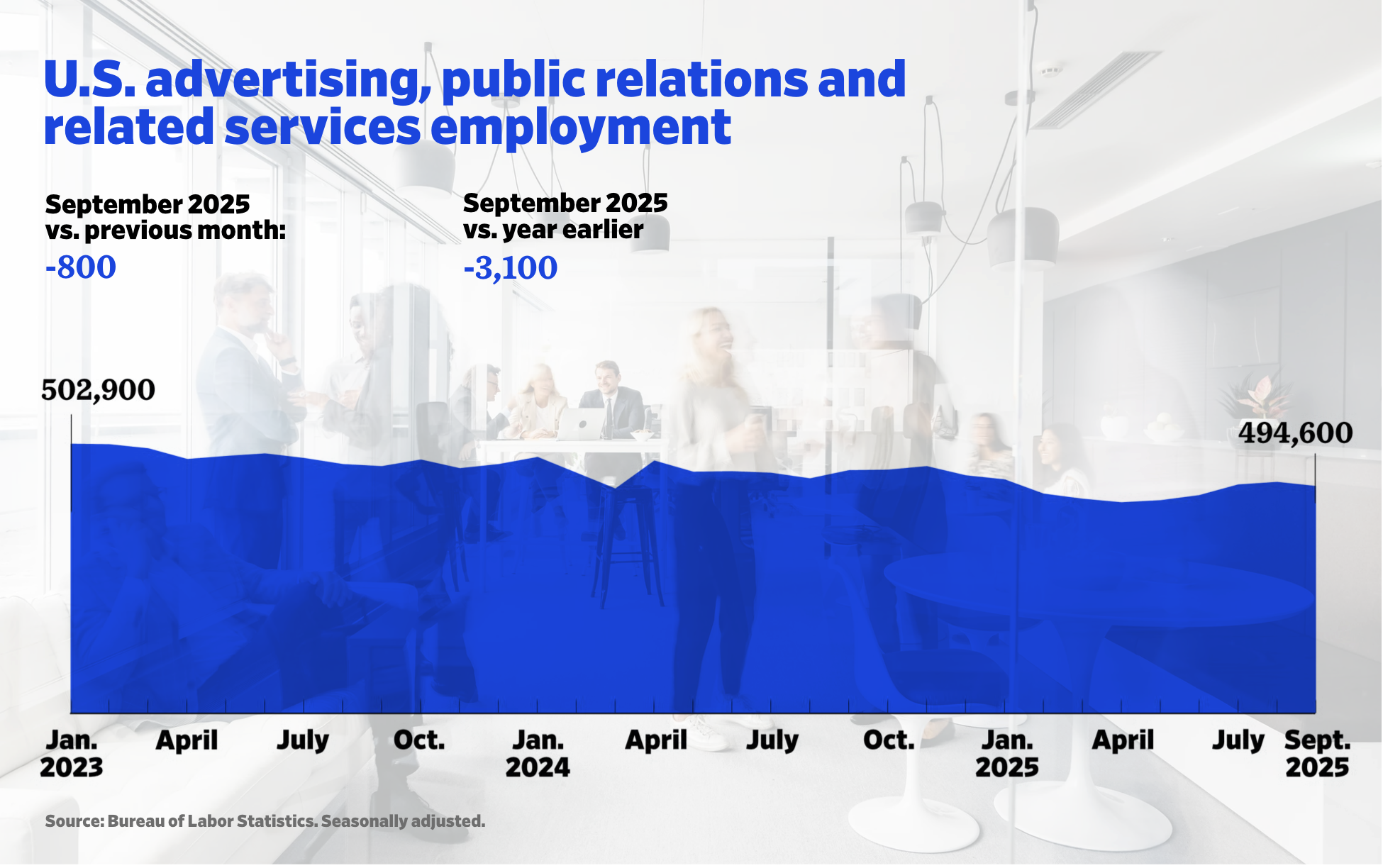 U.S. advertising, public relations and related services employment

September 2025 vs. previous month:
-800

September 2025 vs. year earlier
-3,100

502,900

494,600

Jan. 2023
April
July
Oct.
Jan. 2024
April
July
Oct.
Jan. 2025
April
July
Sept. 2025

Source: Bureau of Labor Statistics. Seasonally adjusted.